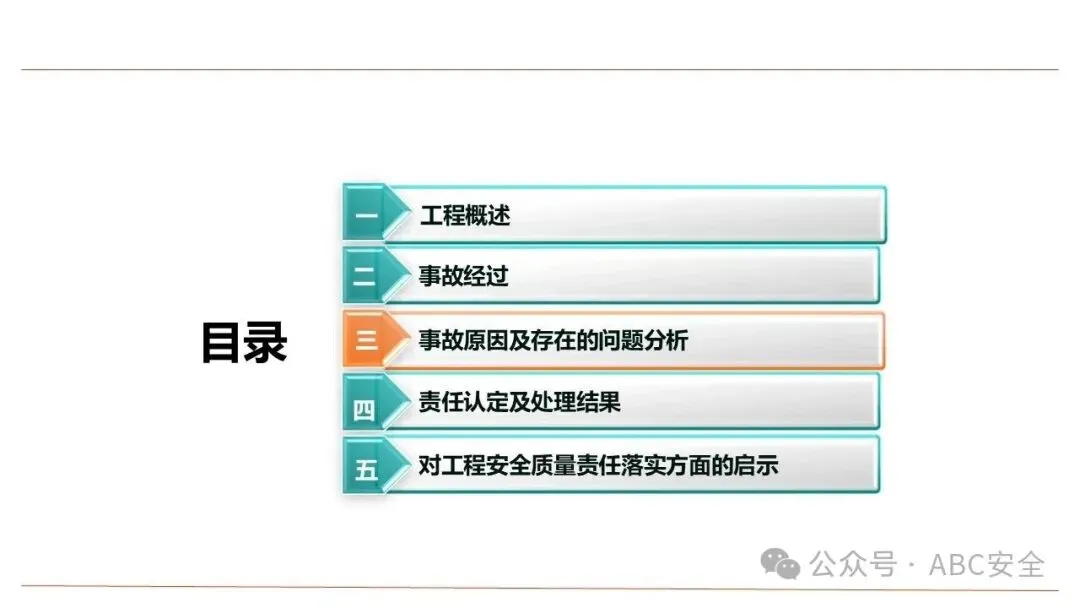 目录

一 工程概述

二 事故经过

三 事故原因及存在的问题分析

四 责任认定及处理结果

五 对工程安全质量责任落实方面的启示

公众号 · ABC安全